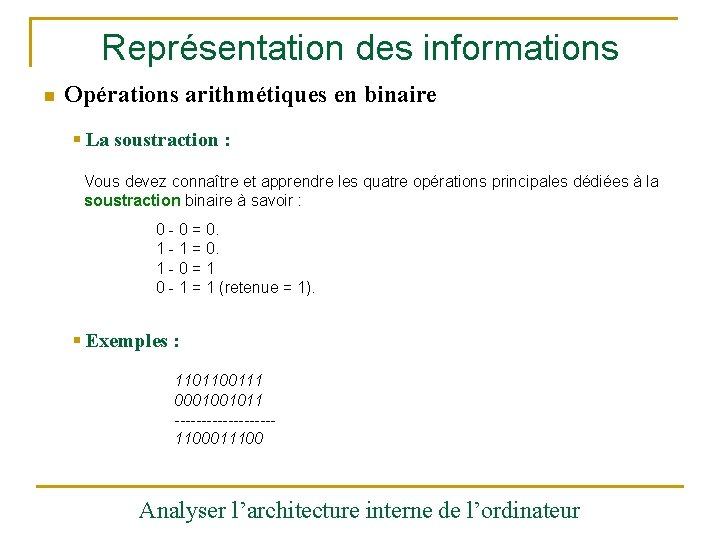 Représentation des informations

Opérations arithmétiques en binaire

La soustraction :

Vous devez connaître et apprendre les quatre opérations principales dédiées à la soustraction binaire à savoir :

0 - 0 = 0.
1 - 1 = 0.
1 - 0 = 1
0 - 1 = 1 (retenue = 1).

Exemples :

1101100111
0001001011
-------------------
1100011100

Analyser l'architecture interne de l'ordinateur